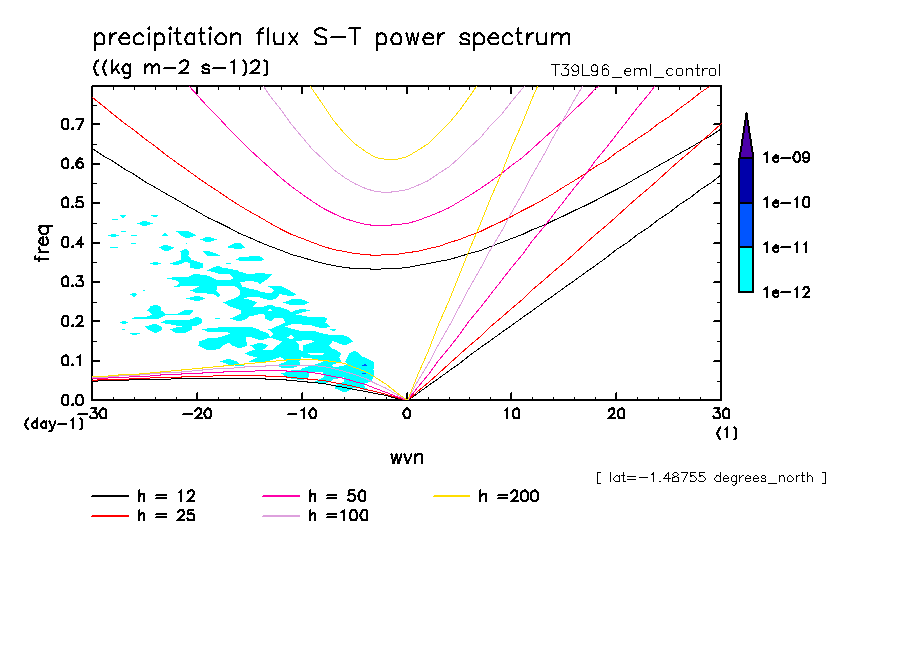 precipitation flux S-T power spectrum
((kg m-2 s-1)2)
T39L96_eml_control

freq
0.7
0.6
0.5
0.4
0.3
0.2
0.1
0.0
(day-1)
-30
-20
-10
0
10
20
30
(1)
wvn

1e-09
1e-10
1e-11
1e-12

[ lat=-1.48755 degrees_north ]

h = 12
h = 25
h = 50
h =100
h =200